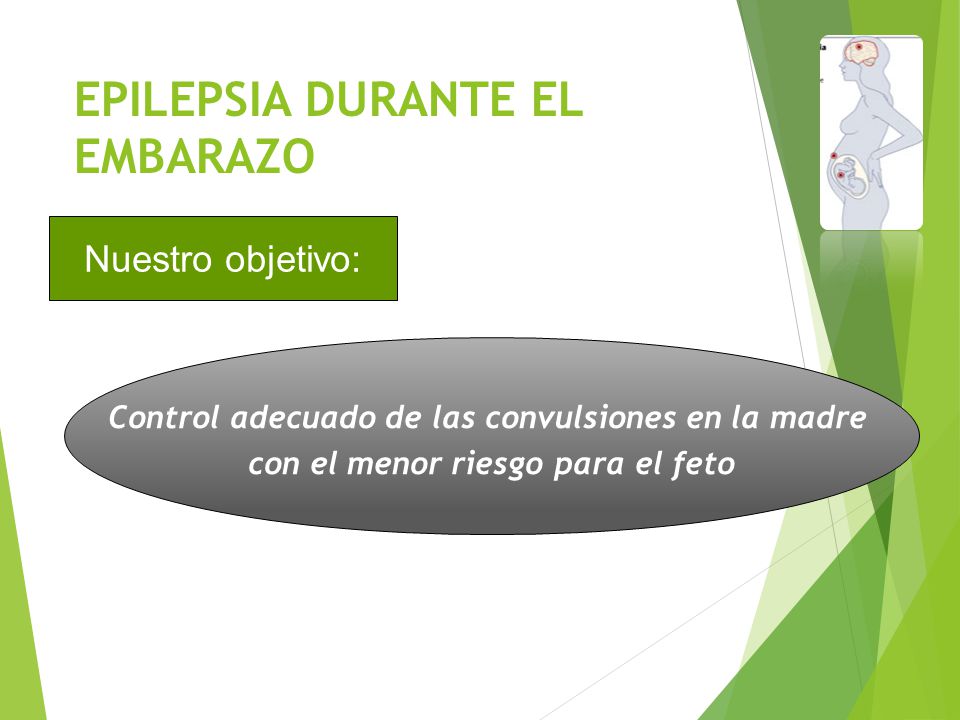 EPILEPSIA DURANTE EL EMBARAZO

Nuestro objetivo:

Control adecuado de las convulsiones en la madre con el menor riesgo para el feto